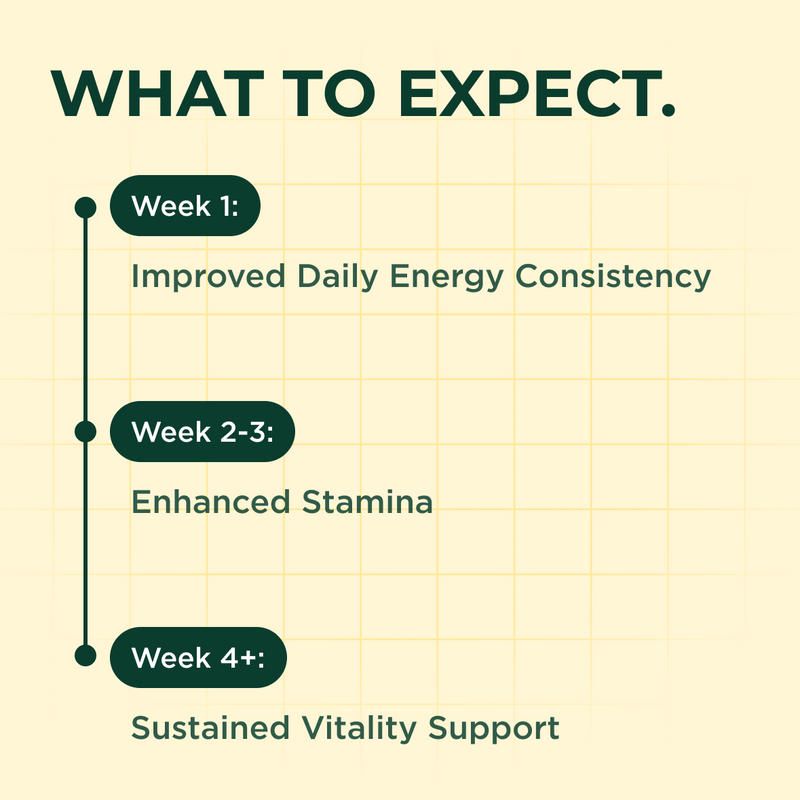 WHAT TO EXPECT.

Week 1:

Improved Daily Energy Consistency

Week 2-3:

Enhanced Stamina

Week 4+:

Sustained Vitality Support